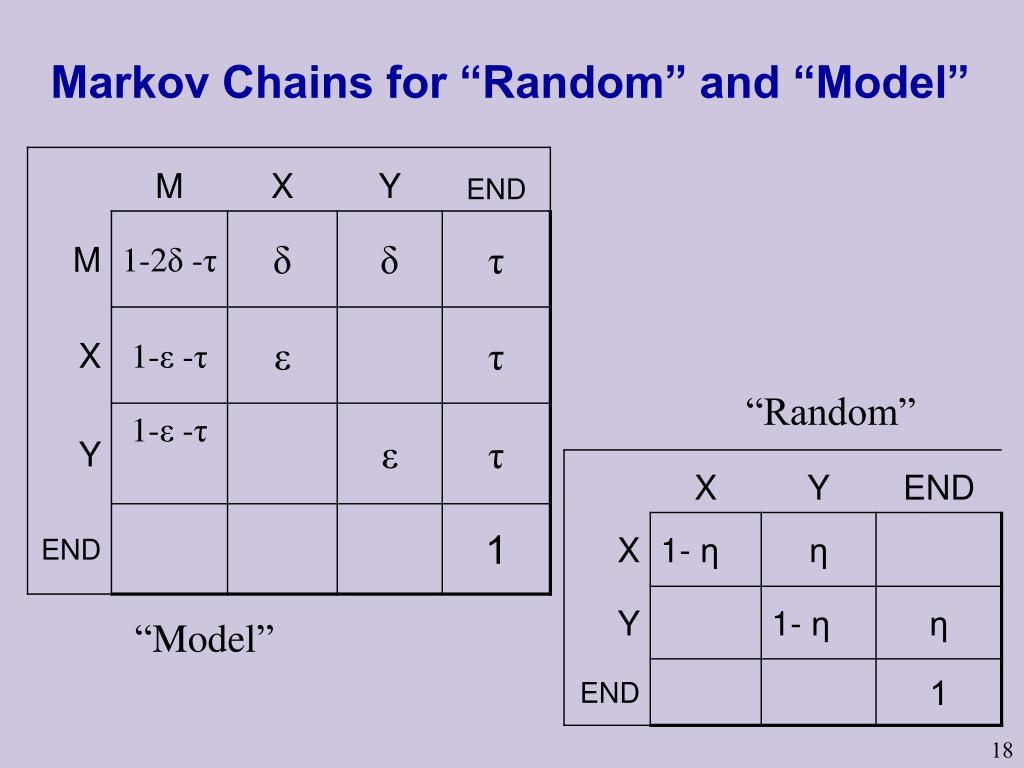 Markov Chains for “Random” and “Model”

| | M | X | Y | END |
|---|---|---|---|---|
| M | $1-2\delta-\tau$ | $\delta$ | $\delta$ | $\tau$ |
| X | $1-\varepsilon-\tau$ | $\varepsilon$ | | $\tau$ |
| Y | $1-\varepsilon-\tau$ | | $\varepsilon$ | $\tau$ |
| END | | | | 1 |

“Model”

“Random”

| | X | Y | END |
|---|---|---|---|
| X | $1-\eta$ | $\eta$ | |
| Y | | $1-\eta$ | $\eta$ |
| END | | | 1 |

18